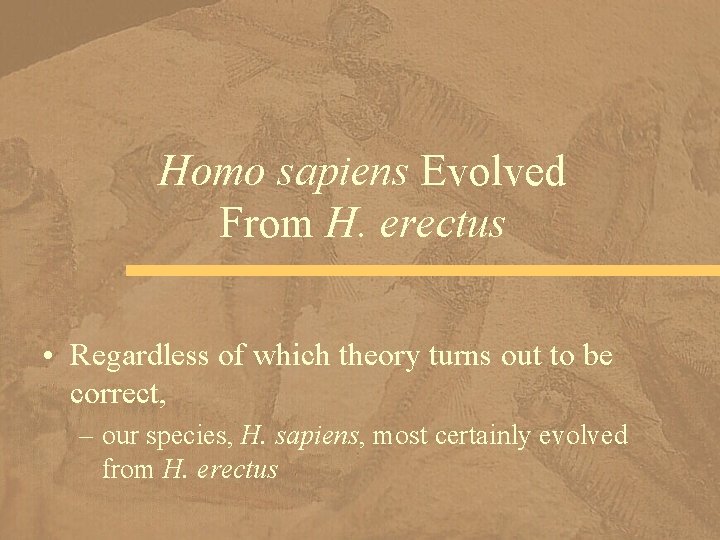 Homo sapiens Evolved From H. erectus

• Regardless of which theory turns out to be correct,

– our species, H. sapiens, most certainly evolved from H. erectus